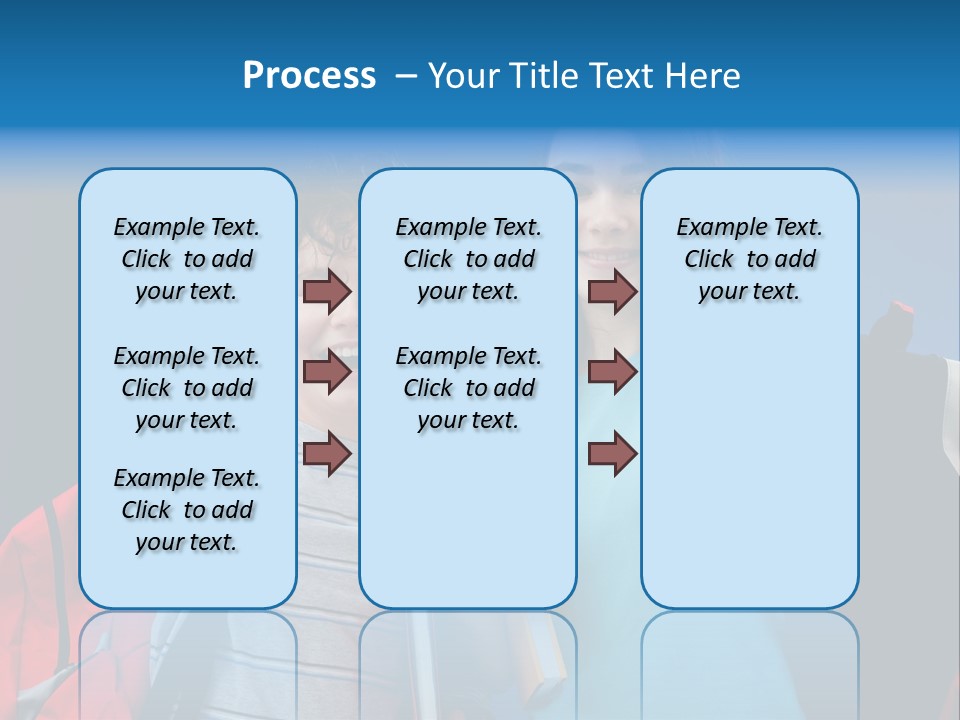 Process – Your Title Text Here

Example Text. Click to add your text.

Example Text. Click to add your text.

Example Text. Click to add your text.

Example Text. Click to add your text.

Example Text. Click to add your text.

Example Text. Click to add your text.